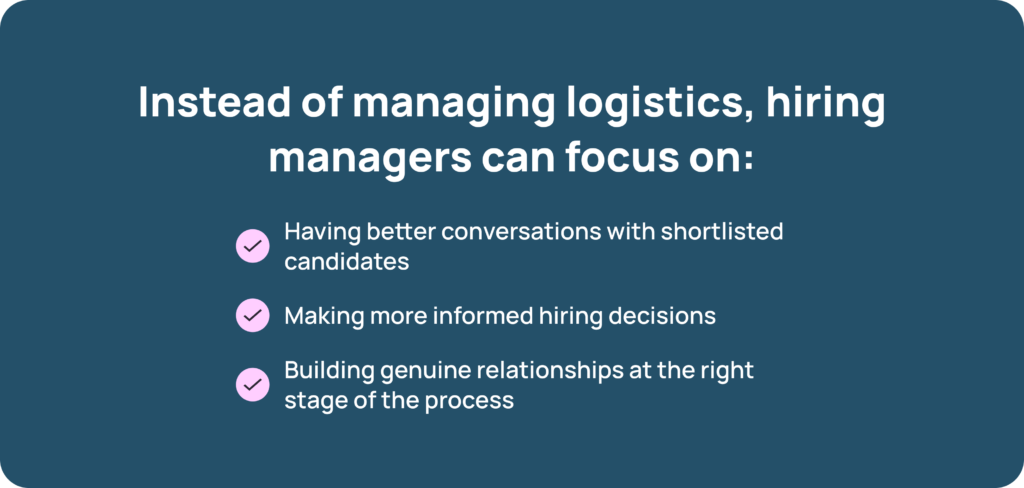 Instead of managing logistics, hiring managers can focus on:

Having better conversations with shortlisted candidates

Making more informed hiring decisions

Building genuine relationships at the right stage of the process